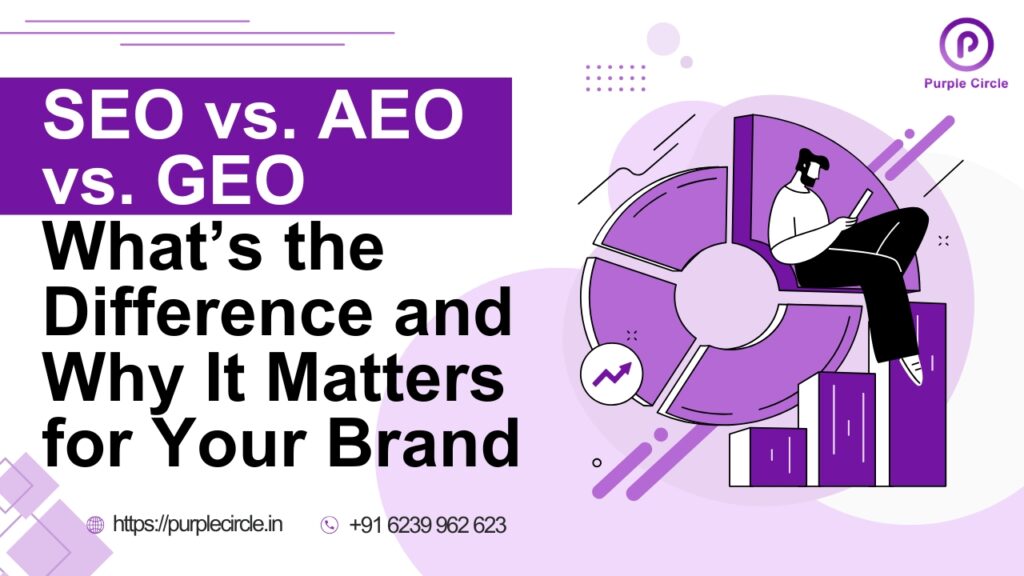 Purple Circle

SEO vs. AEO vs. GEO

What's the Difference and Why It Matters for Your Brand

https://purplecircle.in

+91 6239 962 623